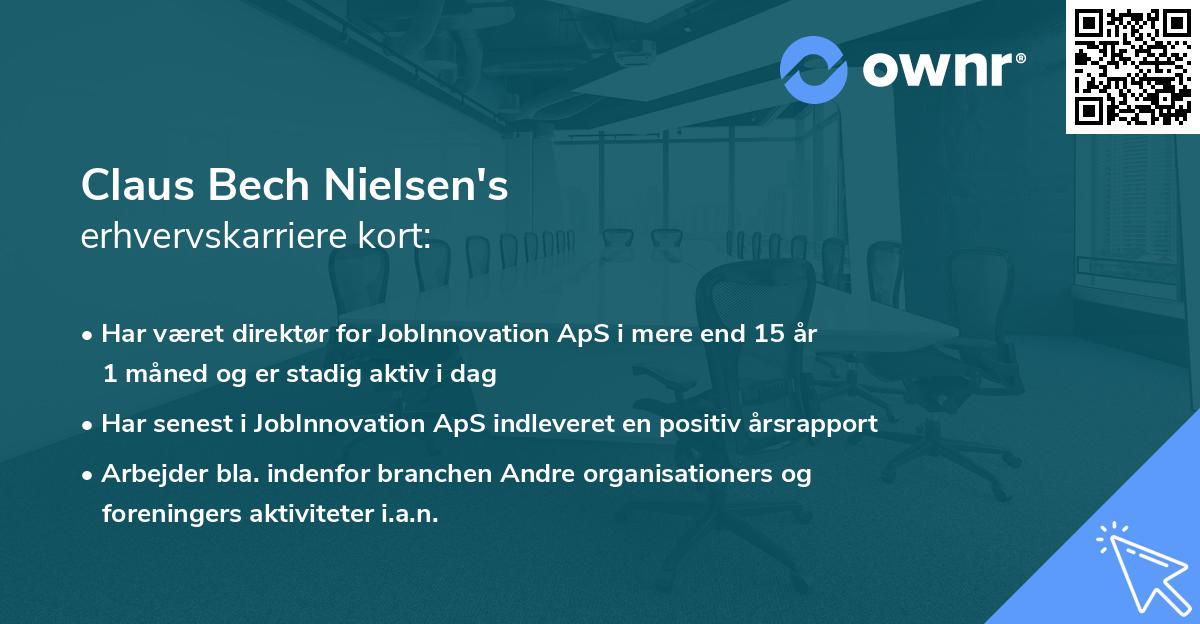 ownr®

Claus Bech Nielsen's
erhvervskarriere kort:

• Har været direktør for JobInnovation ApS i mere end 15 år 1 måned og er stadig aktiv i dag

• Har senest i JobInnovation ApS indleveret en positiv årsrapport

• Arbejder bla. indenfor branchen Andre organisationers og foreningers aktiviteter i.a.n.